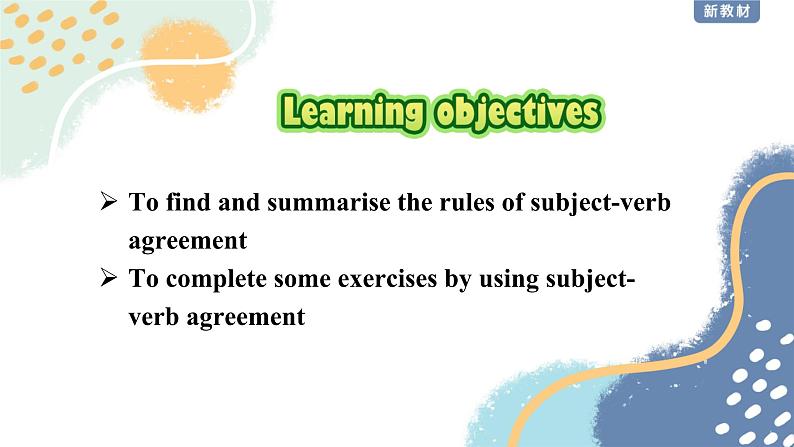 新教材

Learning objectives

➢ To find and summarise the rules of subject-verb agreement

➢ To complete some exercises by using subject-verb agreement